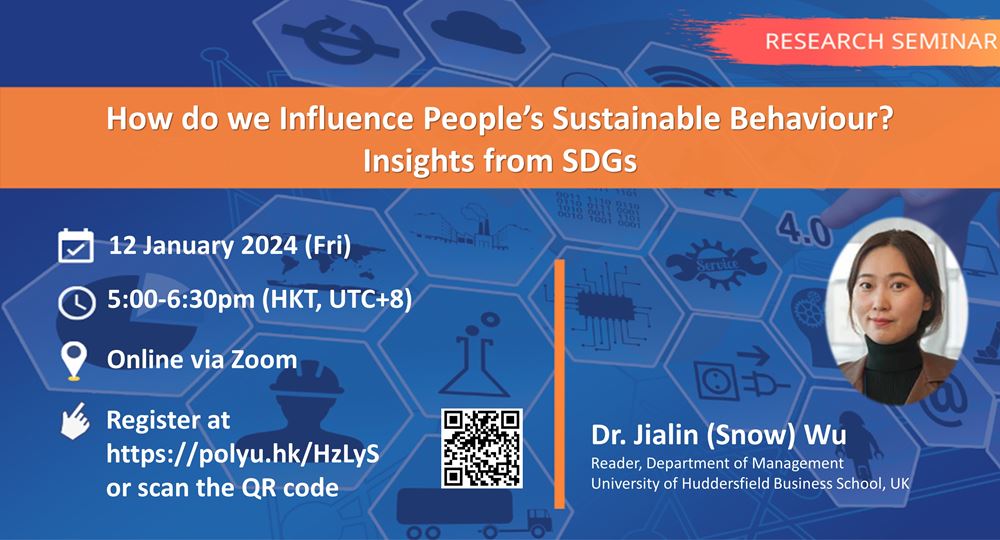 RESEARCH SEMINAR

How do we Influence People's Sustainable Behaviour?
Insights from SDGs

12 January 2024 (Fri)

5:00-6:30pm (HKT, UTC+8)

Online via Zoom

Register at https://polyu.hk/HzLyS or scan the QR code

4.0

Service

Dr. Jialin (Snow) Wu
Reader, Department of Management
University of Huddersfield Business School, UK